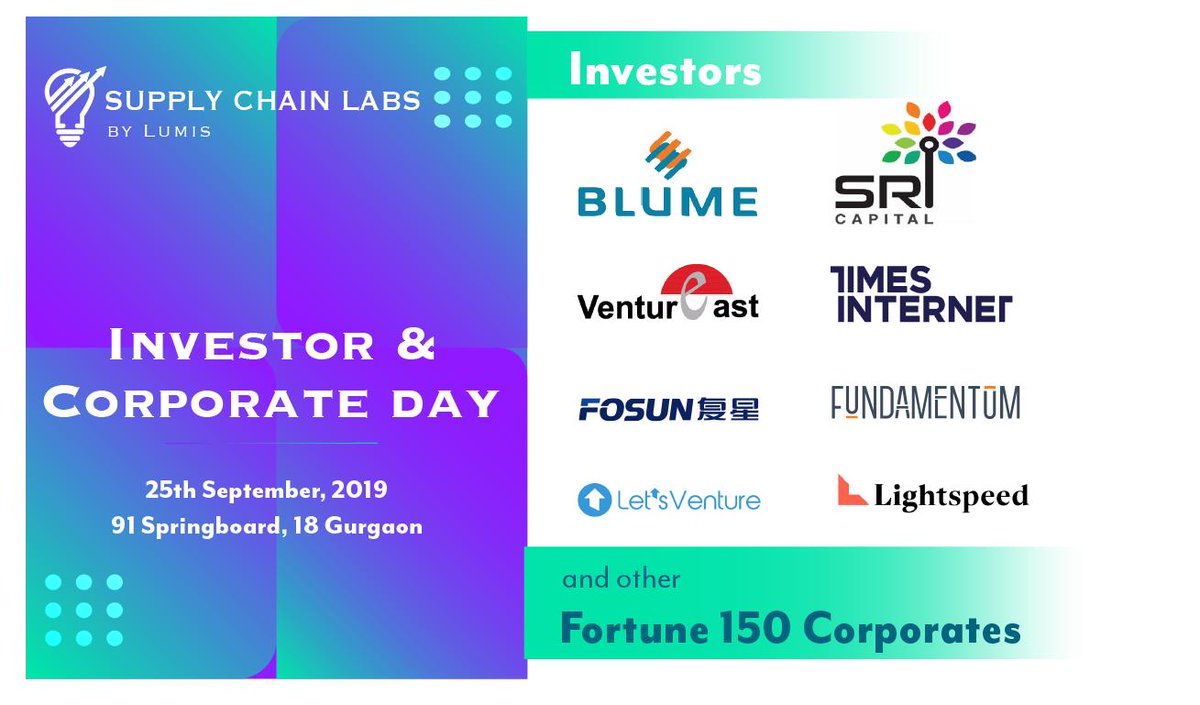 SUPPLY CHAIN LABS
BY LUMIS

INVESTOR & CORPORATE DAY

25th September, 2019
91 Springboard, 18 Gurgaon

Investors

BLUME

SRI CAPITAL

VenturEast

TIMES INTERNET

FOSUN 复星

FUNDAMENTUM

Let'sVenture

Lightspeed

and other
Fortune 150 Corporates